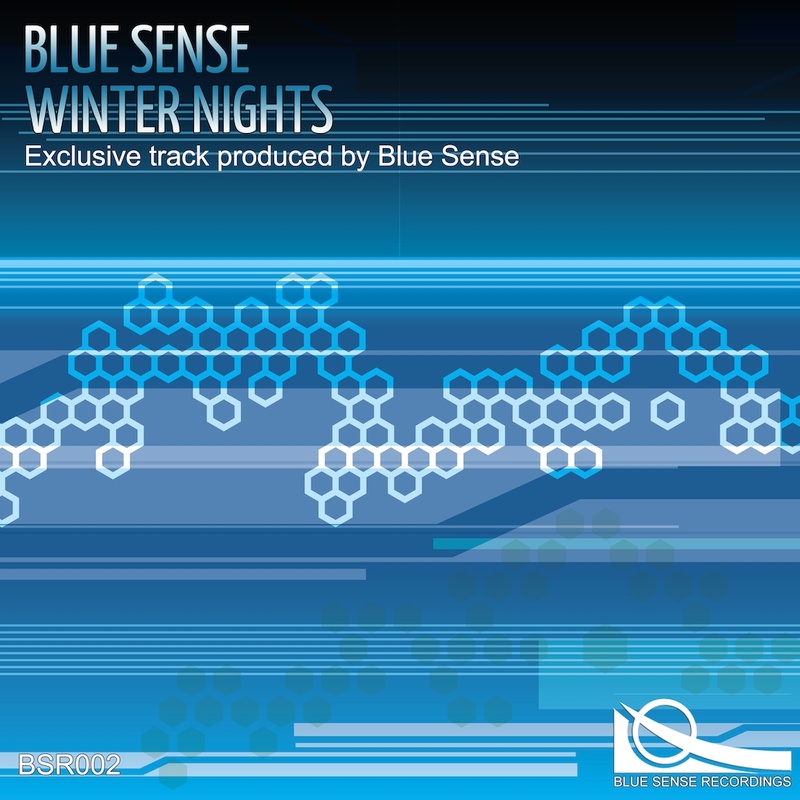 BLUE SENSE
WINTER NIGHTS
Exclusive track produced by Blue Sense

BSR002

BLUE SENSE RECORDINGS